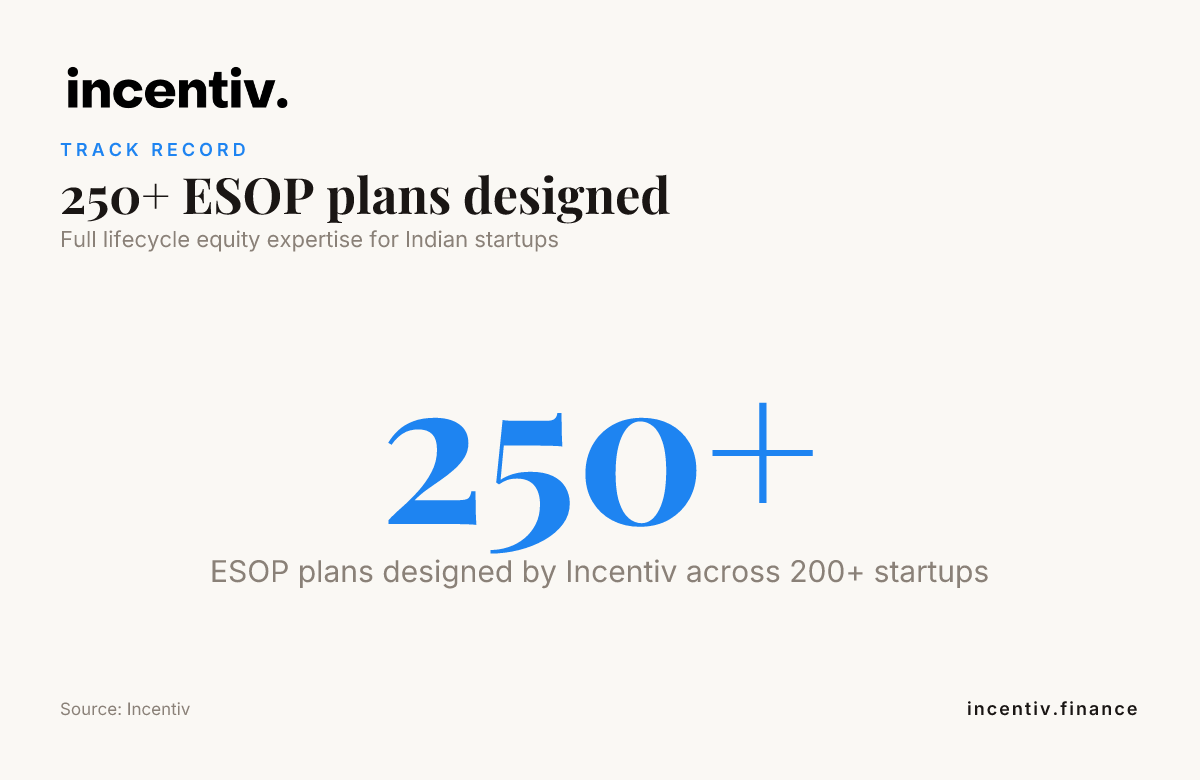 incentiv.

TRACK RECORD

250+ ESOP plans designed

Full lifecycle equity expertise for Indian startups

250+

ESOP plans designed by Incentiv across 200+ startups

Source: Incentiv

incentiv.finance